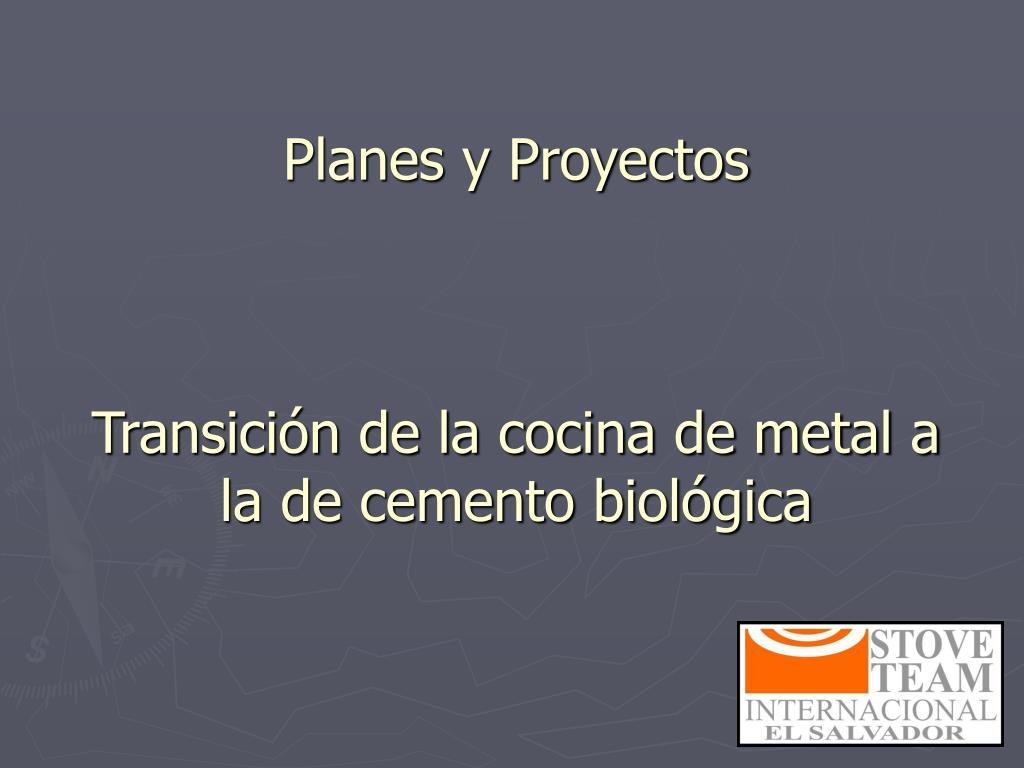 Planes y Proyectos

Transición de la cocina de metal a la de cemento biológica

STOVE TEAM INTERNACIONAL EL SALVADOR